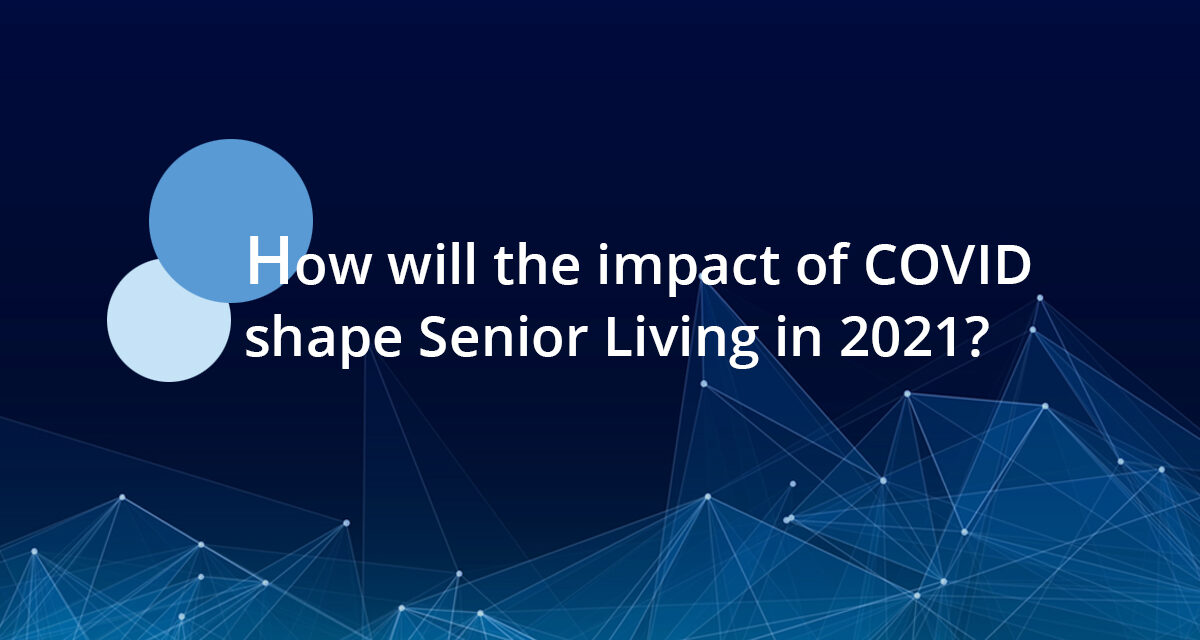 How will the impact of COVID shape Senior Living in 2021?